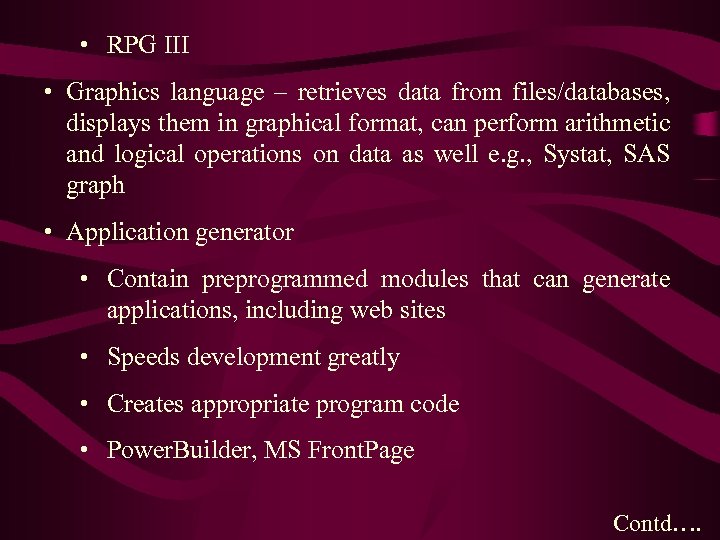 • RPG III

• Graphics language – retrieves data from files/databases, displays them in graphical format, can perform arithmetic and logical operations on data as well e.g., Systat, SAS graph

• Application generator

• Contain preprogrammed modules that can generate applications, including web sites

• Speeds development greatly

• Creates appropriate program code

• PowerBuilder, MS FrontPage

Contd….